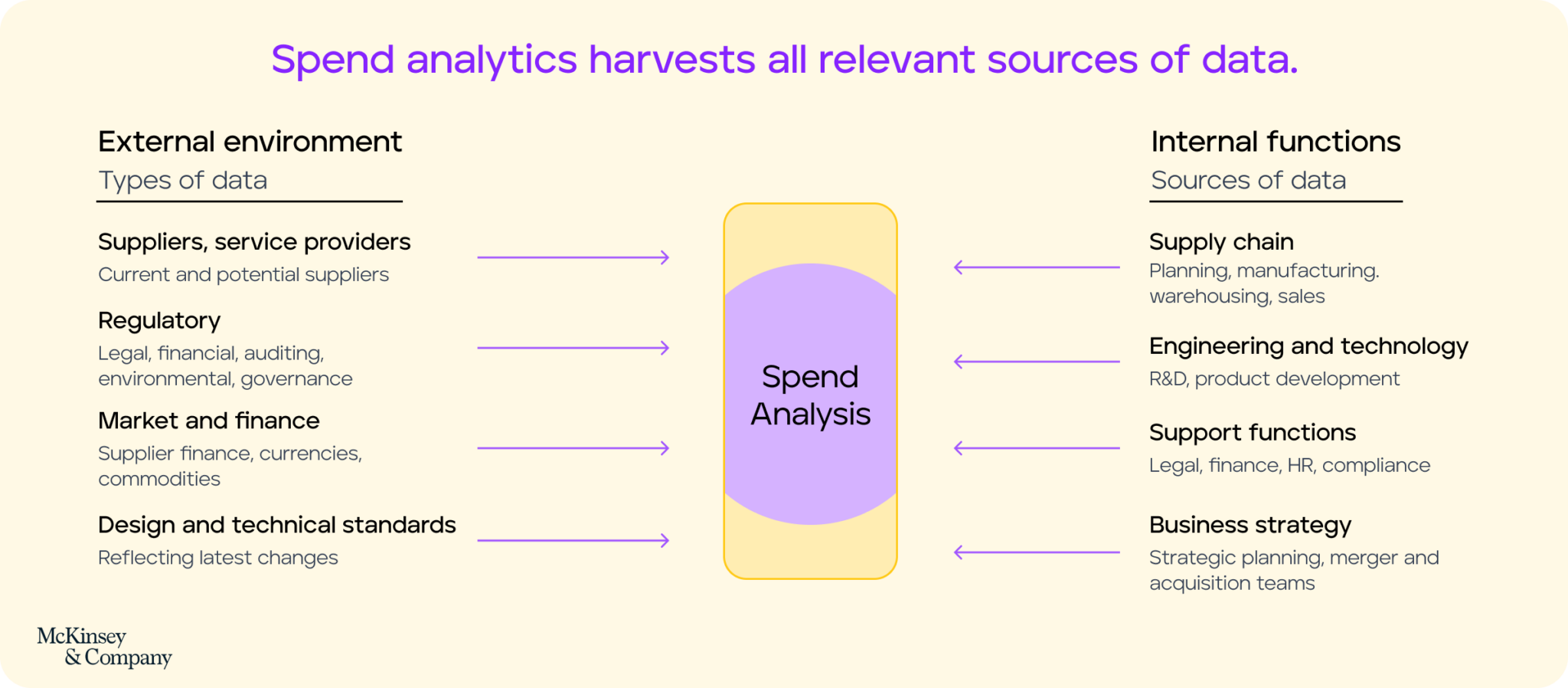 Spend analytics harvests all relevant sources of data.

External environment
Types of data

Suppliers, service providers
Current and potential suppliers

Regulatory
Legal, financial, auditing, environmental, governance

Market and finance
Supplier finance, currencies, commodities

Design and technical standards
Reflecting latest changes

Spend Analysis

Internal functions
Sources of data

Supply chain
Planning, manufacturing. warehousing, sales

Engineering and technology
R&D, product development

Support functions
Legal, finance, HR, compliance

Business strategy
Strategic planning, merger and acquisition teams

McKinsey & Company